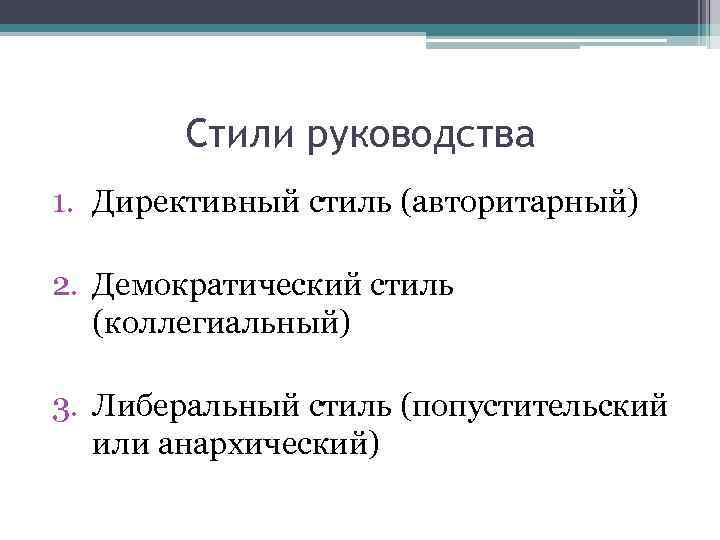 Стили руководства

1. Директивный стиль (авторитарный)

2. Демократический стиль (коллегиальный)

3. Либеральный стиль (попустительский или анархический)